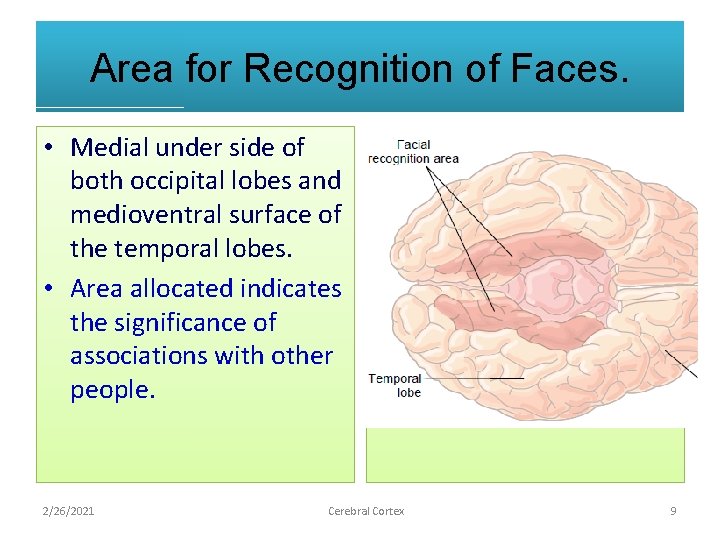 Area for Recognition of Faces.

• Medial under side of both occipital lobes and medioventral surface of the temporal lobes.
• Area allocated indicates the significance of associations with other people.

Facial recognition area

Temporal lobe

2/26/2021 Cerebral Cortex 9